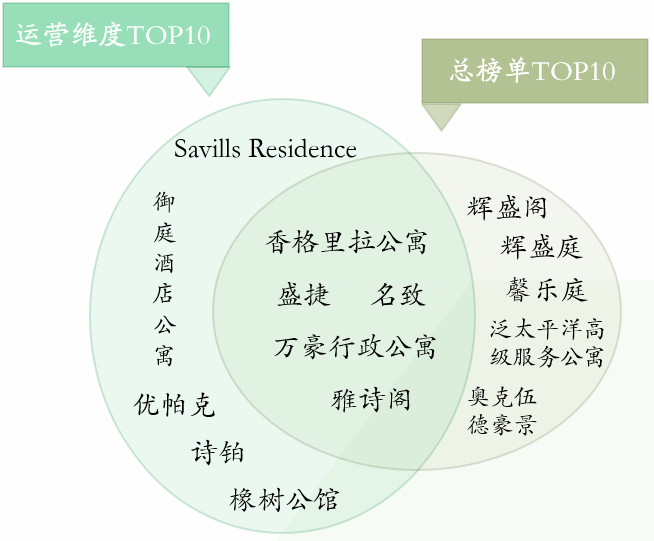 运营维度TOP10

总榜单TOP10

Savills Residence

御庭酒店公寓

优帕克

诗铂

橡树公馆

香格里拉公寓

盛捷　名致

万豪行政公寓

雅诗阁

辉盛阁

辉盛庭

馨乐庭

泛太平洋高级服务公寓

奥克伍德豪景